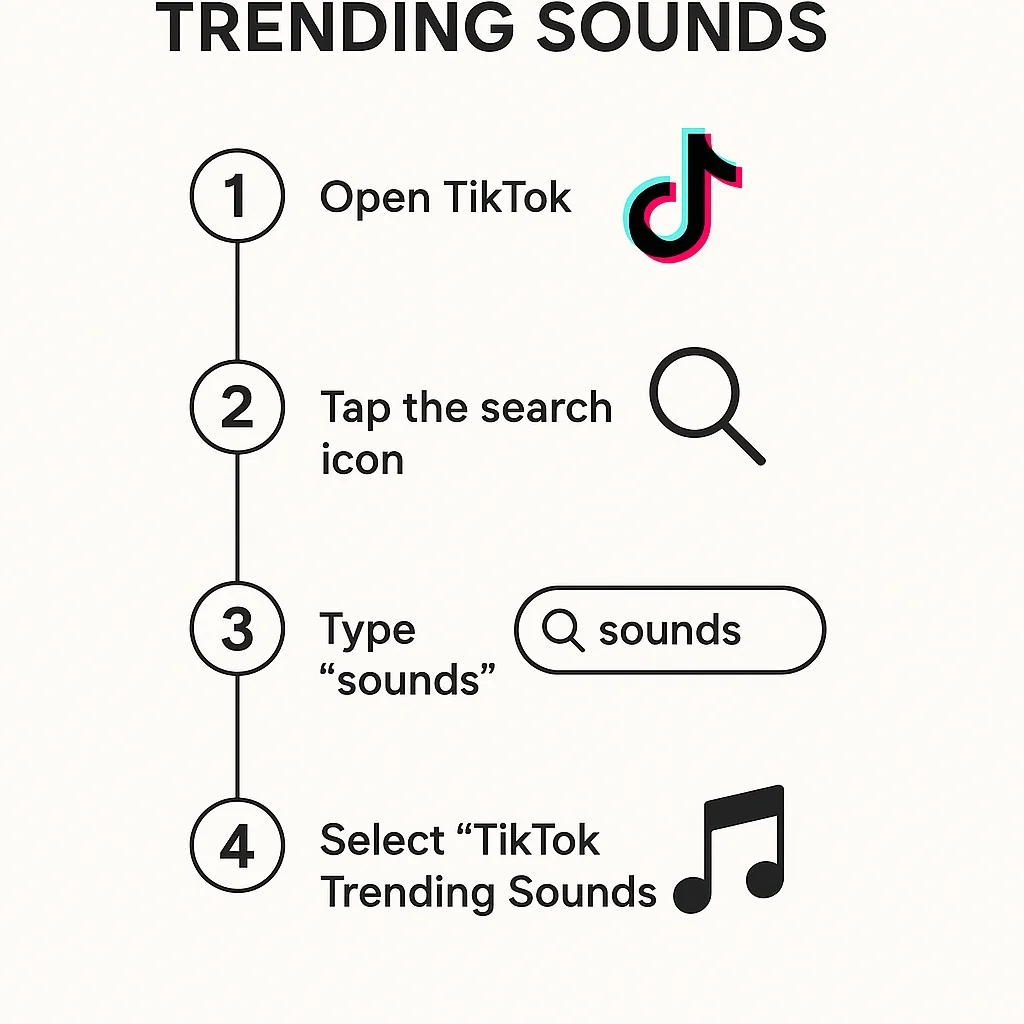 TRENDING SOUNDS

1 Open TikTok

2 Tap the search icon

3 Type “sounds”

sounds

4 Select “TikTok Trending Sounds